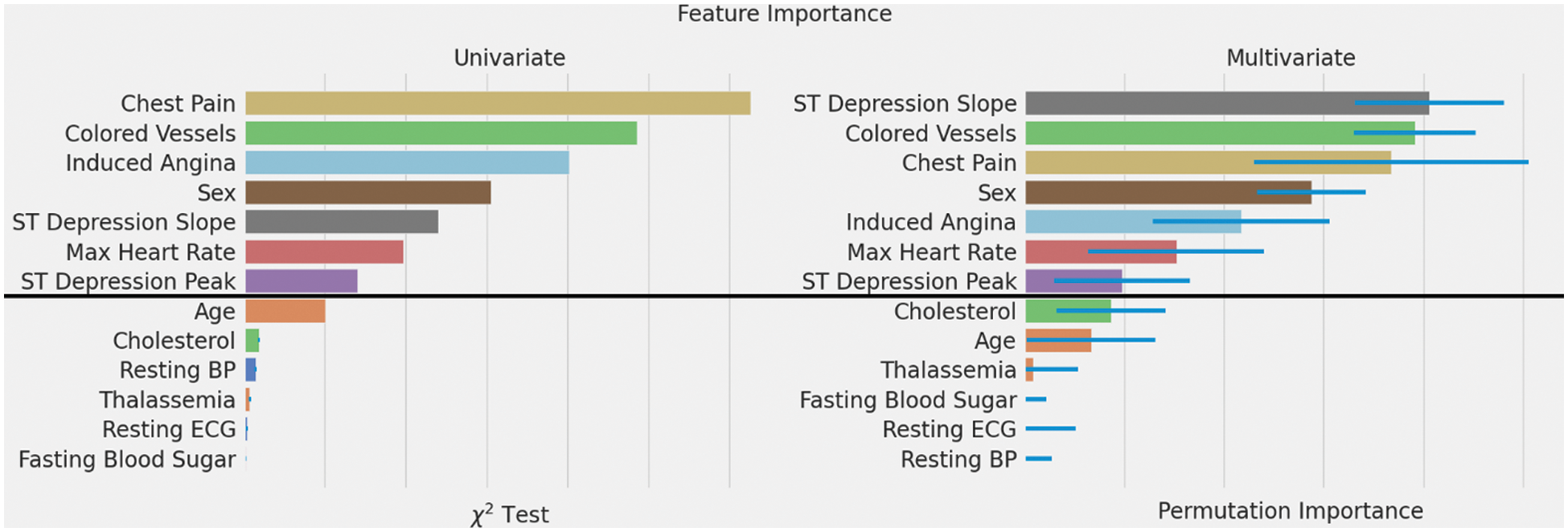 Feature Importance

Univariate

Chest Pain
Colored Vessels
Induced Angina
Sex
ST Depression Slope
Max Heart Rate
ST Depression Peak
Age
Cholesterol
Resting BP
Thalassemia
Resting ECG
Fasting Blood Sugar

$\chi^2$ Test

Multivariate

ST Depression Slope
Colored Vessels
Chest Pain
Sex
Induced Angina
Max Heart Rate
ST Depression Peak
Cholesterol
Age
Thalassemia
Fasting Blood Sugar
Resting ECG
Resting BP

Permutation Importance